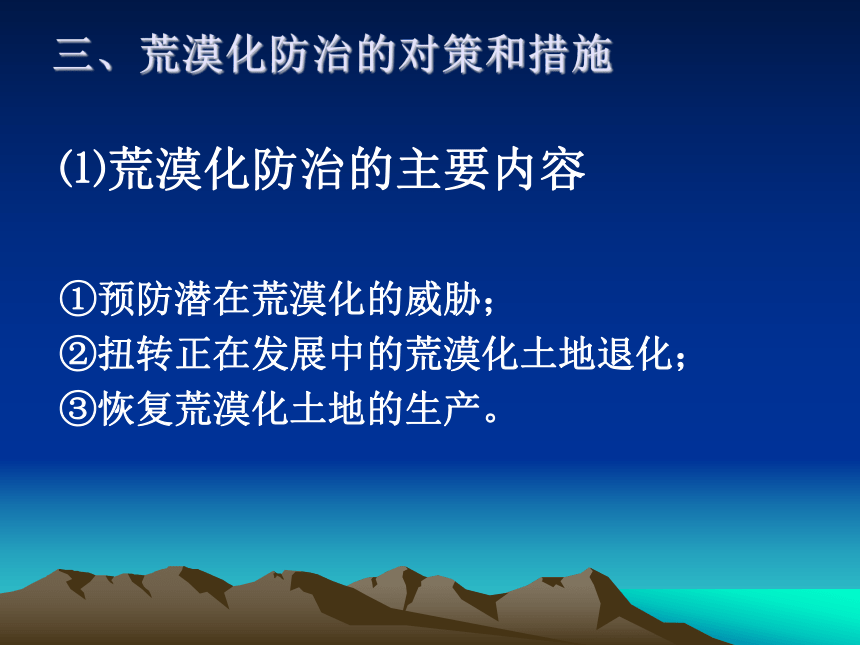 三、荒漠化防治的对策和措施

⑴荒漠化防治的主要内容

①预防潜在荒漠化的威胁；
②扭转正在发展中的荒漠化土地退化；
③恢复荒漠化土地的生产。